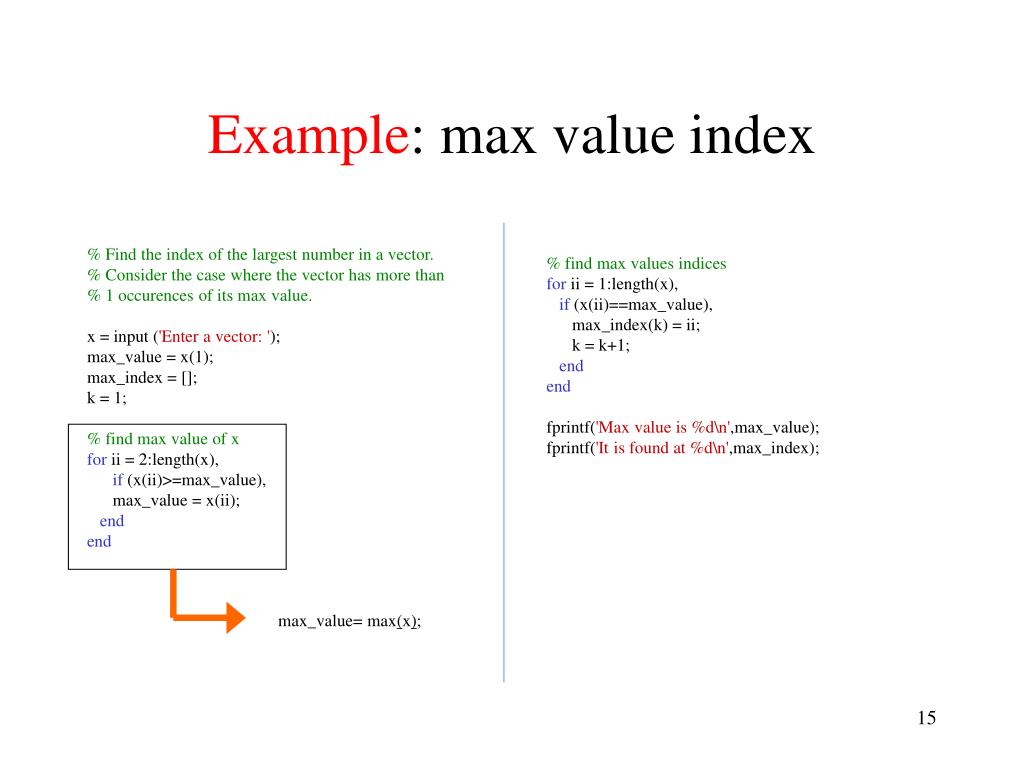 Example: max value index

% Find the index of the largest number in a vector.
% Consider the case where the vector has more than
% 1 occurences of its max value.

x = input ('Enter a vector: ');
max_value = x(1);
max_index = [];
k = 1;

% find max value of x
for ii = 2:length(x),
if (x(ii)>=max_value),
max_value = x(ii);
end
end

max_value= max(x);

% find max values indices
for ii = 1:length(x),
if (x(ii)==max_value),
max_index(k) = ii;
k = k+1;
end
end

fprintf('Max value is %d\n',max_value);
fprintf('It is found at %d\n',max_index);

15